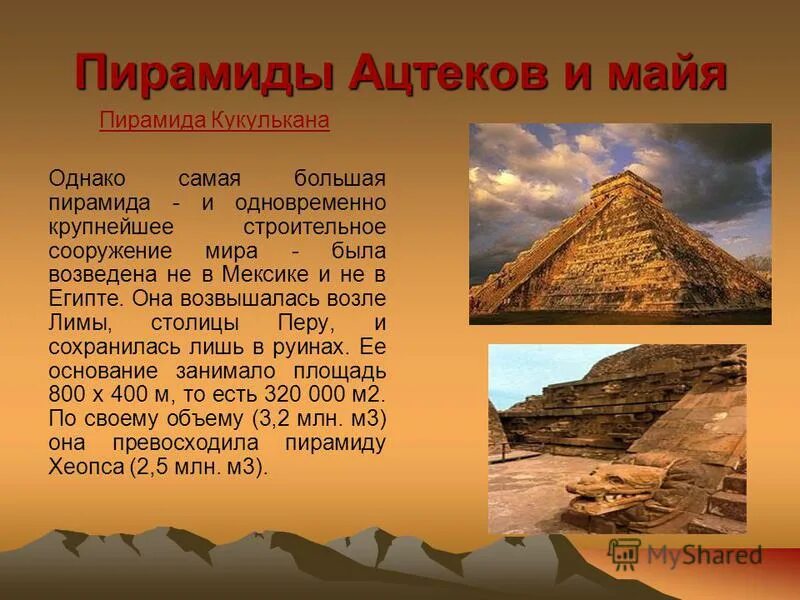 Пирамиды Ацтеков и майя

Пирамида Кукулькана

Однако самая большая пирамида - и одновременно крупнейшее строительное сооружение мира - была возведена не в Мексике и не в Египте. Она возвышалась возле Лимы, столицы Перу, и сохранилась лишь в руинах. Ее основание занимало площадь 800 х 400 м, то есть 320 000 м2. По своему объему (3,2 млн. м3) она превосходила пирамиду Хеопса (2,5 млн. м3).

MyShared